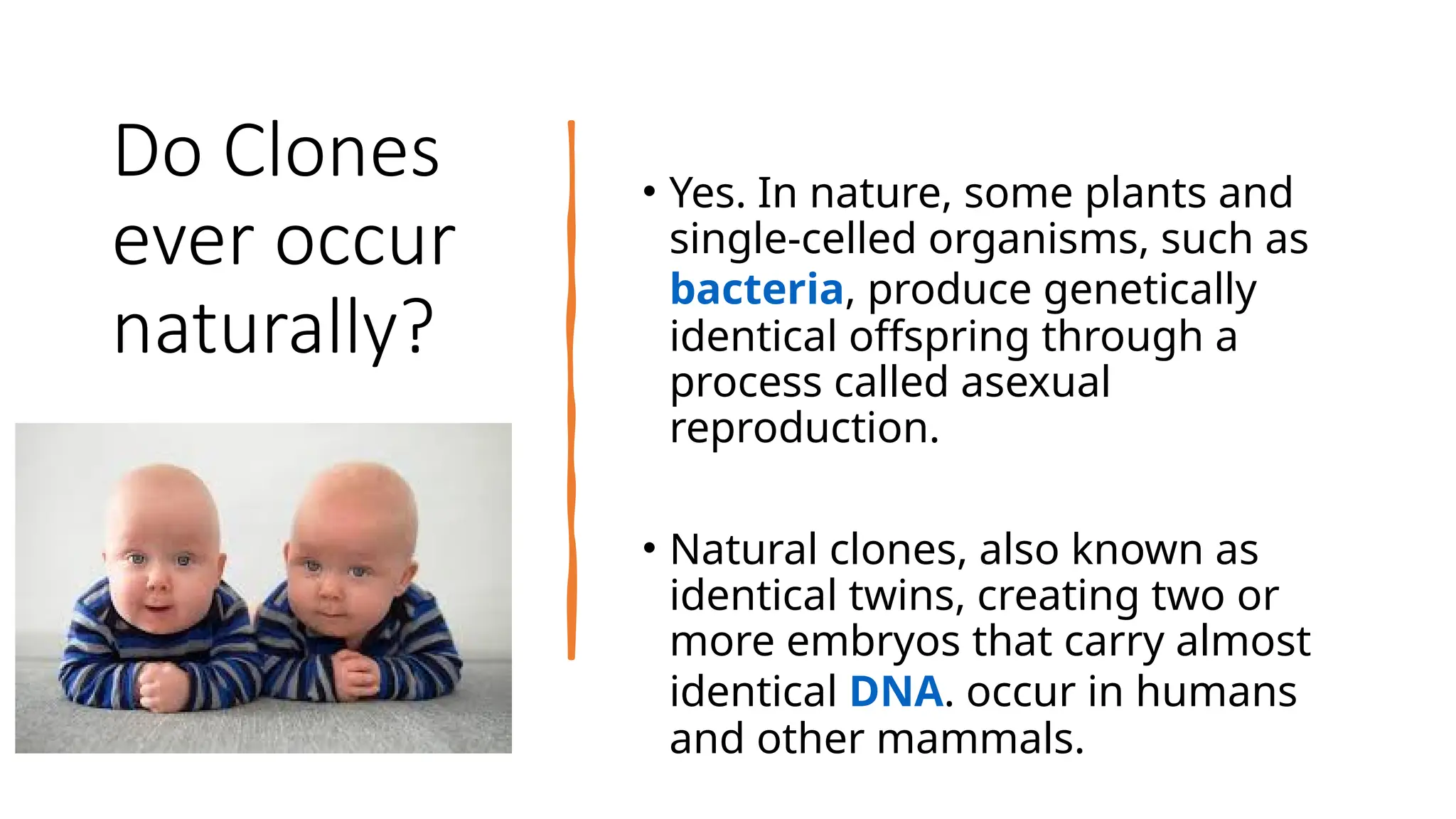 Do Clones ever occur naturally?

• Yes. In nature, some plants and single-celled organisms, such as bacteria, produce genetically identical offspring through a process called asexual reproduction.

• Natural clones, also known as identical twins, creating two or more embryos that carry almost identical DNA. occur in humans and other mammals.